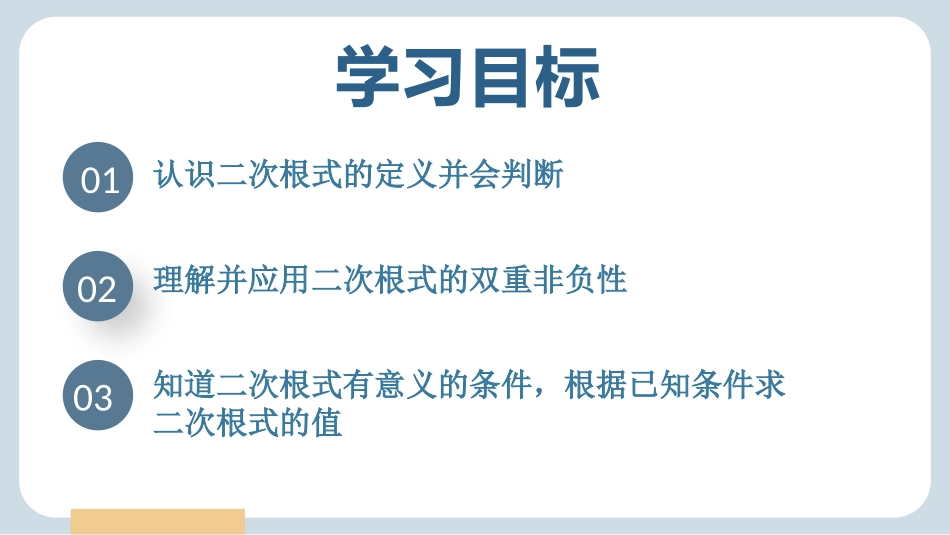 学习目标

01 认识二次根式的定义并会判断

02 理解并应用二次根式的双重非负性

03 知道二次根式有意义的条件，根据已知条件求二次根式的值